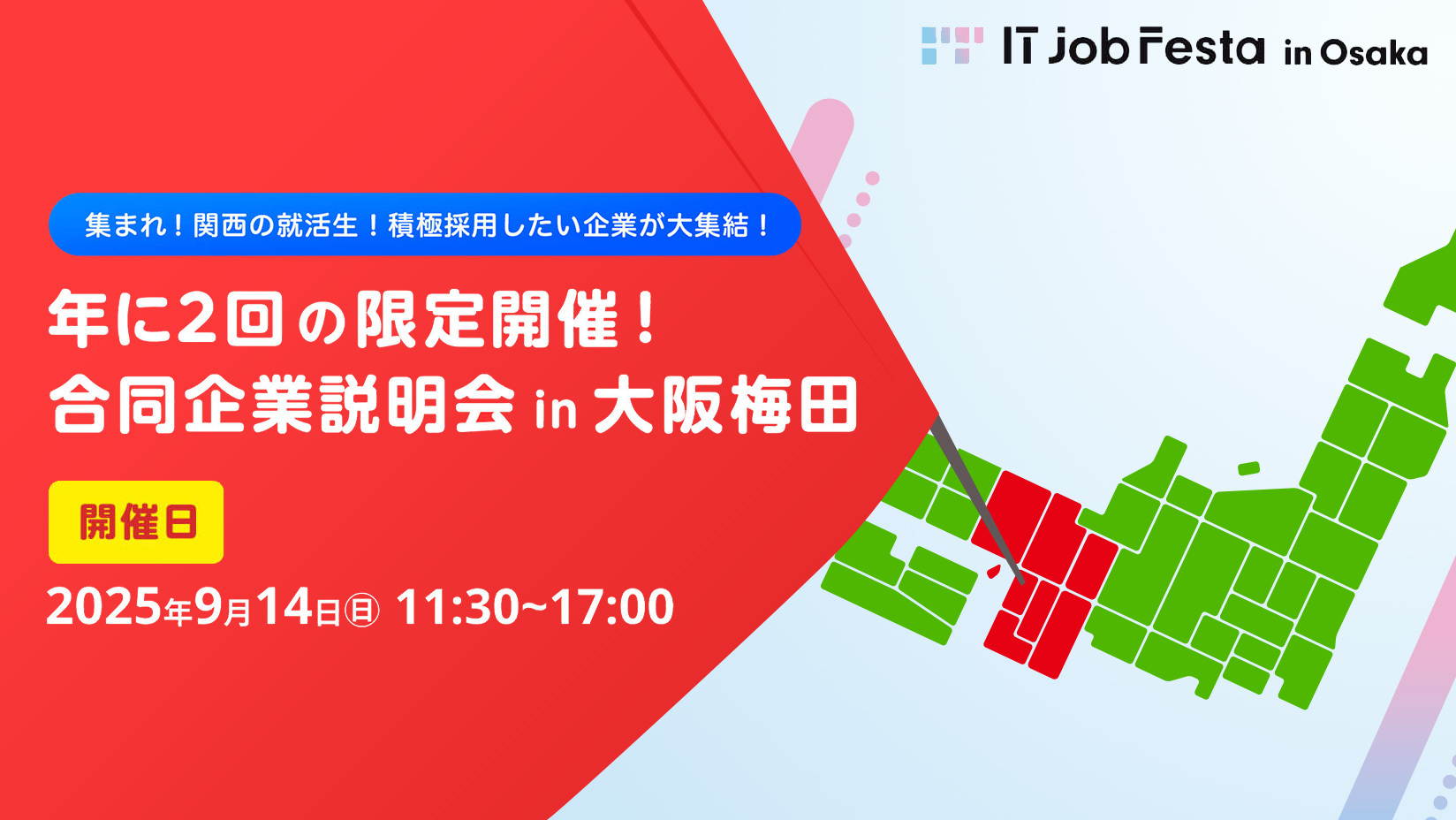 IT Job Festa in Osaka

集まれ！関西の就活生！積極採用したい企業が大集結！

年に2回の限定開催！
合同企業説明会 in 大阪梅田

開催日

2025年9月14日㊐ 11:30~17:00